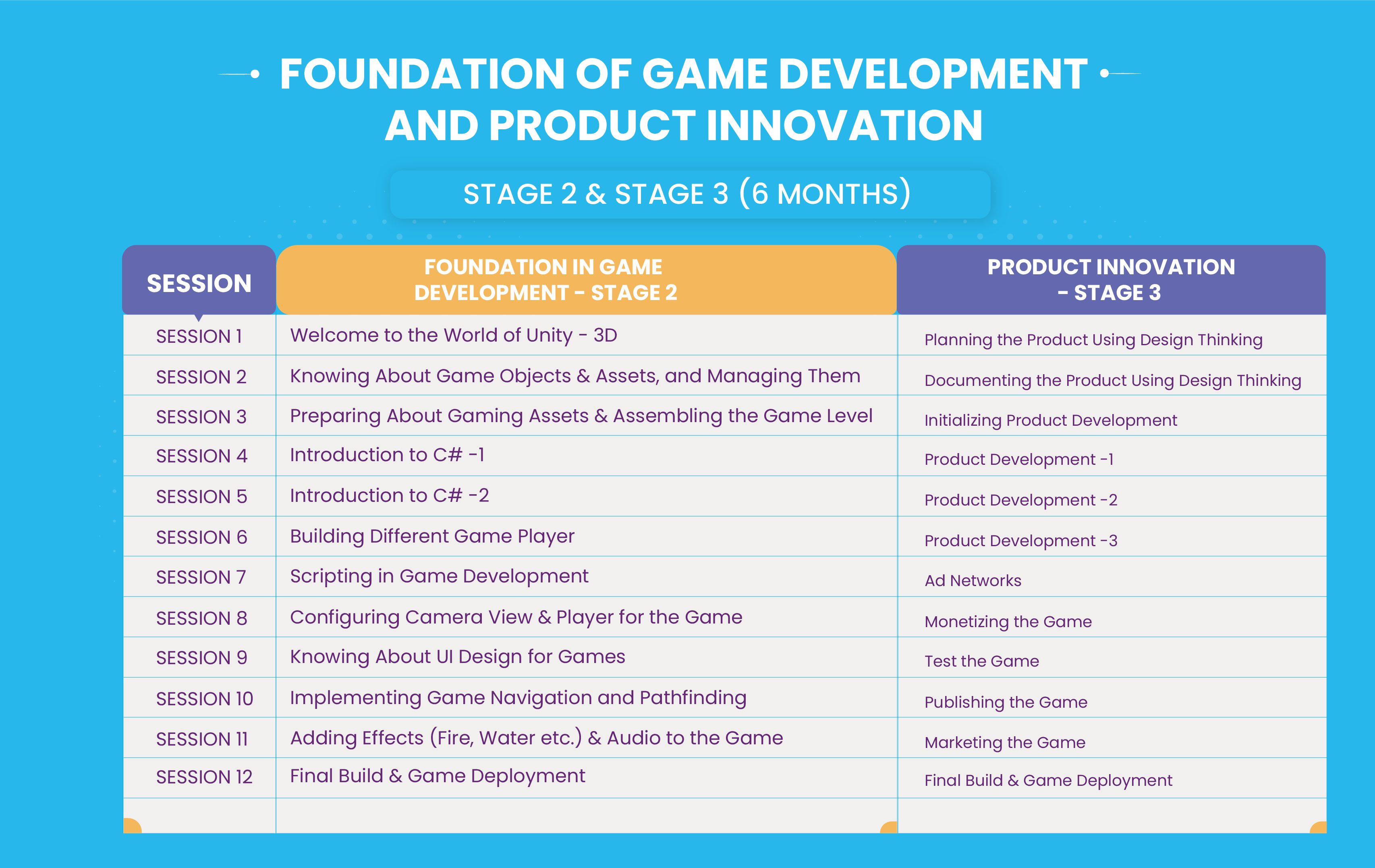 FOUNDATION OF GAME DEVELOPMENT AND PRODUCT INNOVATION

STAGE 2 & STAGE 3 (6 MONTHS)

| SESSION | FOUNDATION IN GAME DEVELOPMENT - STAGE 2 | PRODUCT INNOVATION - STAGE 3 |
|---|---|---|
| SESSION 1 | Welcome to the World of Unity - 3D | Planning the Product Using Design Thinking |
| SESSION 2 | Knowing About Game Objects & Assets, and Managing Them | Documenting the Product Using Design Thinking |
| SESSION 3 | Preparing About Gaming Assets & Assembling the Game Level | Initializing Product Development |
| SESSION 4 | Introduction to C# -1 | Product Development -1 |
| SESSION 5 | Introduction to C# -2 | Product Development -2 |
| SESSION 6 | Building Different Game Player | Product Development -3 |
| SESSION 7 | Scripting in Game Development | Ad Networks |
| SESSION 8 | Configuring Camera View & Player for the Game | Monetizing the Game |
| SESSION 9 | Knowing About UI Design for Games | Test the Game |
| SESSION 10 | Implementing Game Navigation and Pathfinding | Publishing the Game |
| SESSION 11 | Adding Effects (Fire, Water etc.) & Audio to the Game | Marketing the Game |
| SESSION 12 | Final Build & Game Deployment | Final Build & Game Deployment |